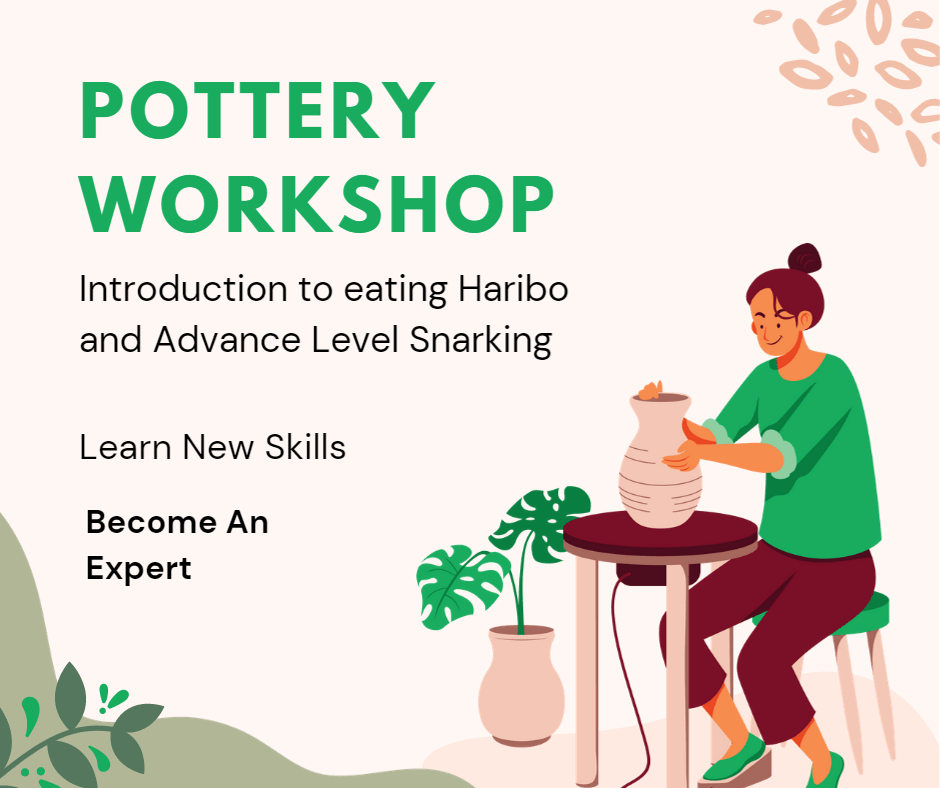 POTTERY WORKSHOP

Introduction to eating Haribo and Advance Level Snarking

Learn New Skills

Become An Expert